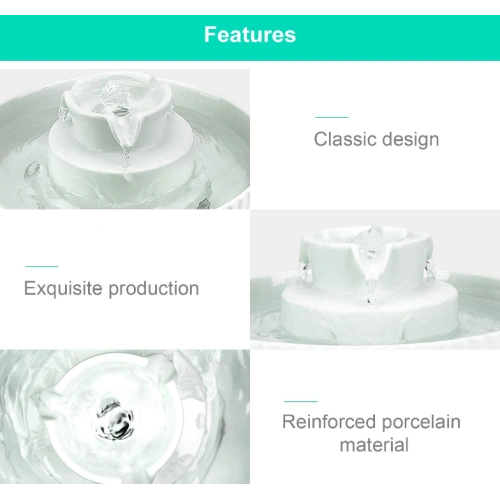 Features

Classic design

Exquisite production

Reinforced porcelain material